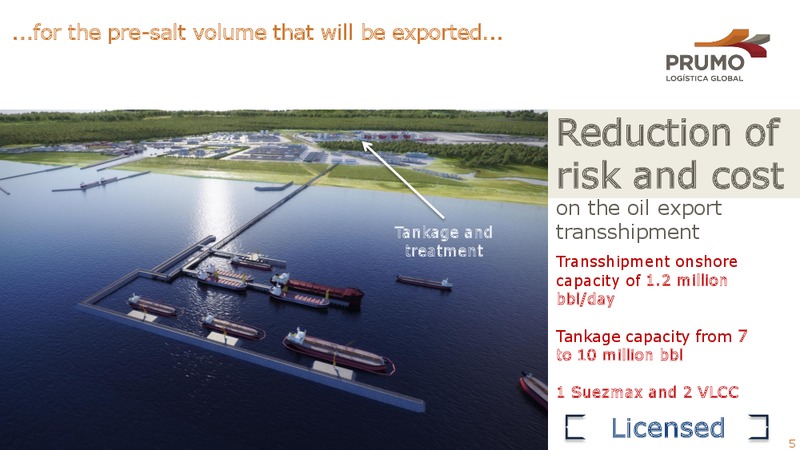 ...for the pre-salt volume that will be exported...

PRUMO
LOGÍSTICA GLOBAL

Tankage and treatment

Reduction of risk and cost

on the oil export transshipment

Transshipment onshore capacity of 1.2 million bbl/day

Tankage capacity from 7 to 10 million bbl

1 Suezmax and 2 VLCC

Licensed

5